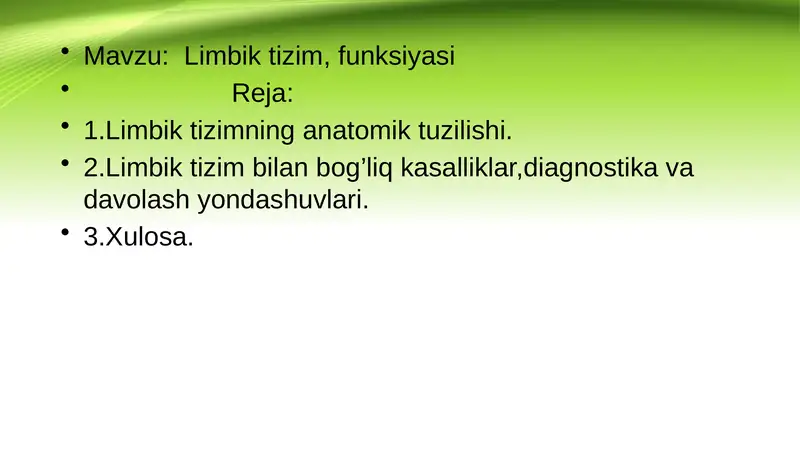 • Mavzu: Limbik tizim, funksiyasi
• Reja:
• 1.Limbik tizimning anatomik tuzilishi.
• 2.Limbik tizim bilan bog’liq kasalliklar,diagnostika va davolash yondashuvlari.
• 3.Xulosa.